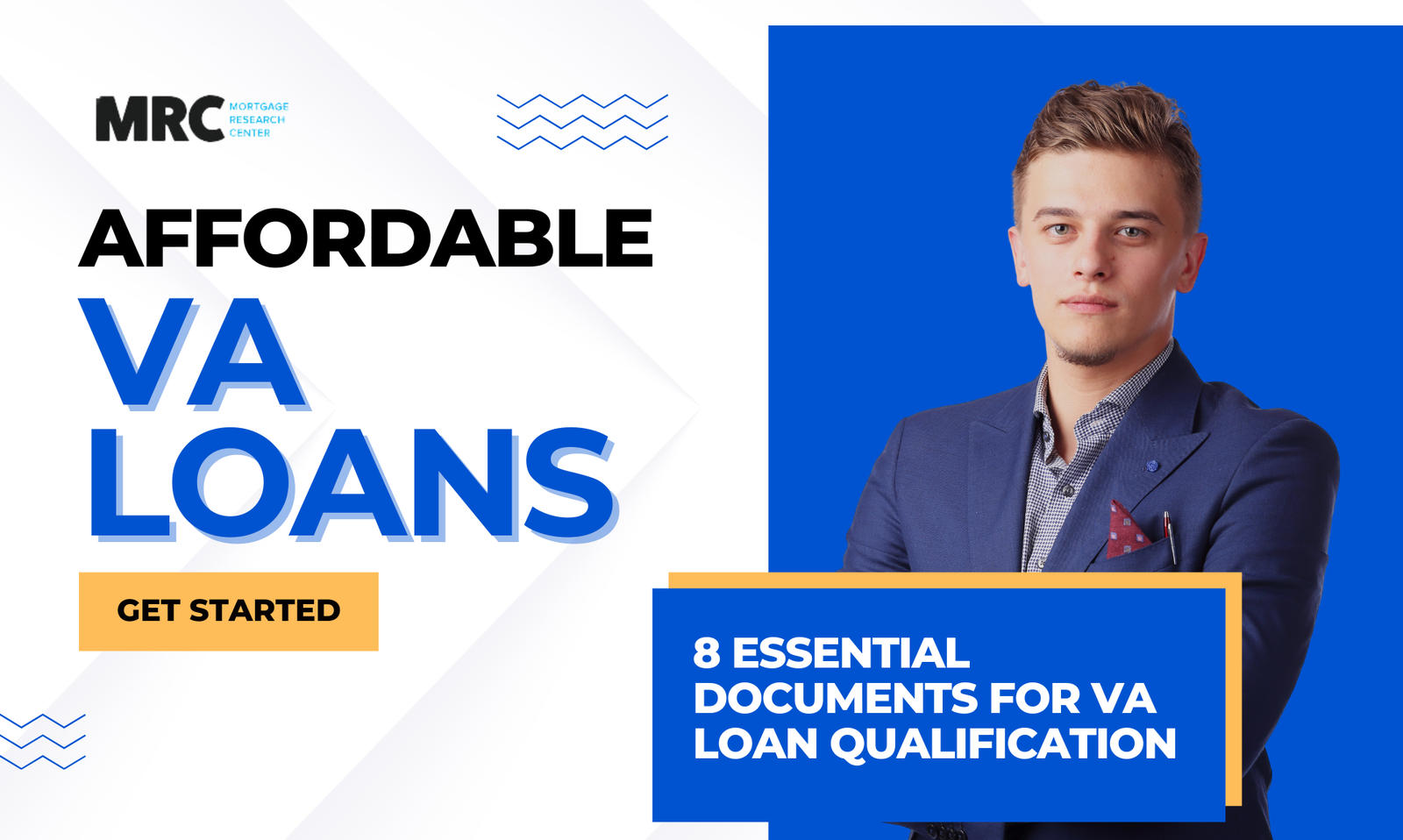 MRC MORTGAGE RESEARCH CENTER

AFFORDABLE
VA
LOANS

GET STARTED

8 ESSENTIAL DOCUMENTS FOR VA LOAN QUALIFICATION